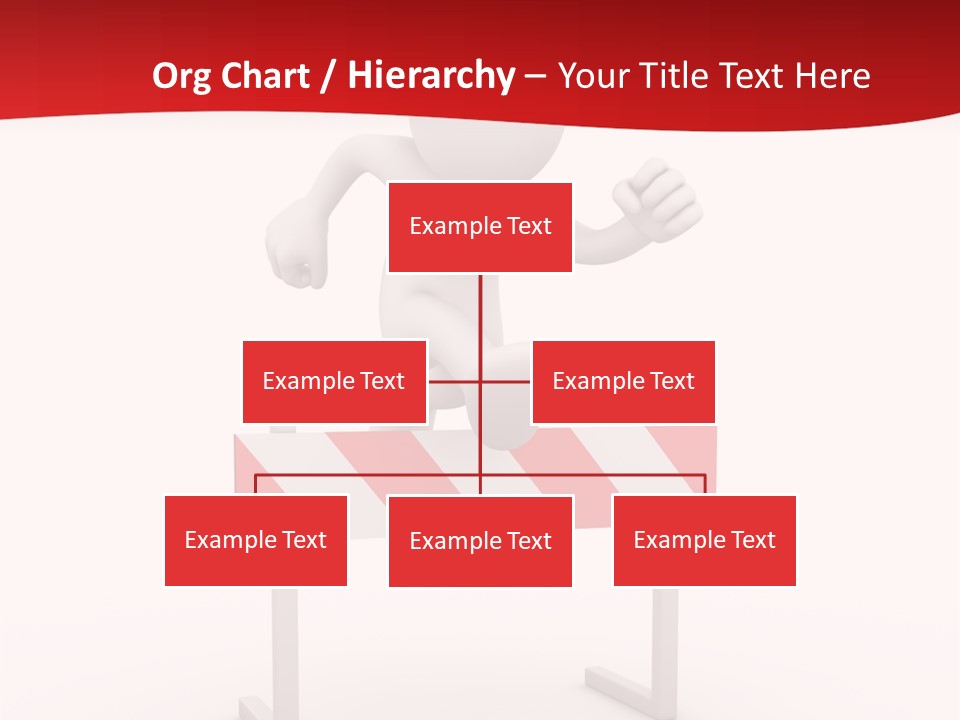 Org Chart / Hierarchy – Your Title Text Here

Example Text

Example Text

Example Text

Example Text

Example Text

Example Text